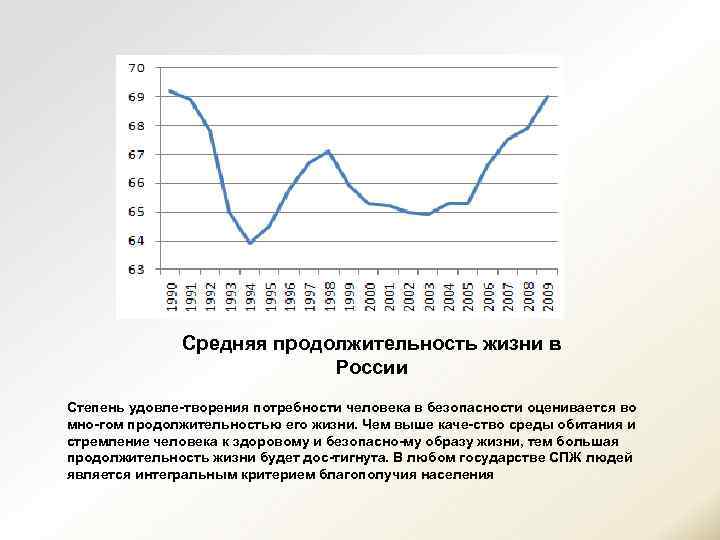 70
69
68
67
66
65
64
63

1990
1991
1992
1993
1994
1995
1996
1997
1998
1999
2000
2001
2002
2003
2004
2005
2006
2007
2008
2009

Средняя продолжительность жизни в России

Степень удовле-творения потребности человека в безопасности оценивается во мно-гом продолжительностью его жизни. Чем выше каче-ство среды обитания и стремление человека к здоровому и безопасно-му образу жизни, тем большая продолжительность жизни будет дос-тигнута. В любом государстве СПЖ людей является интегральным критерием благополучия населения